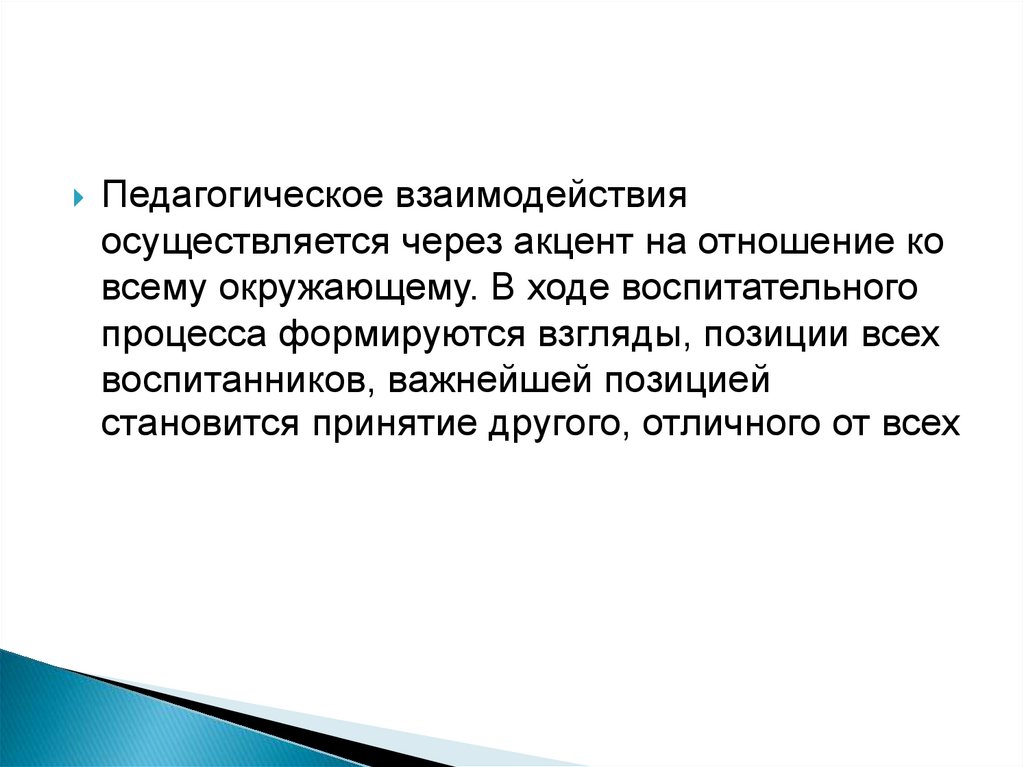 Педагогическое взаимодействия осуществляется через акцент на отношение ко всему окружающему. В ходе воспитательного процесса формируются взгляды, позиции всех воспитанников, важнейшей позицией становится принятие другого, отличного от всех